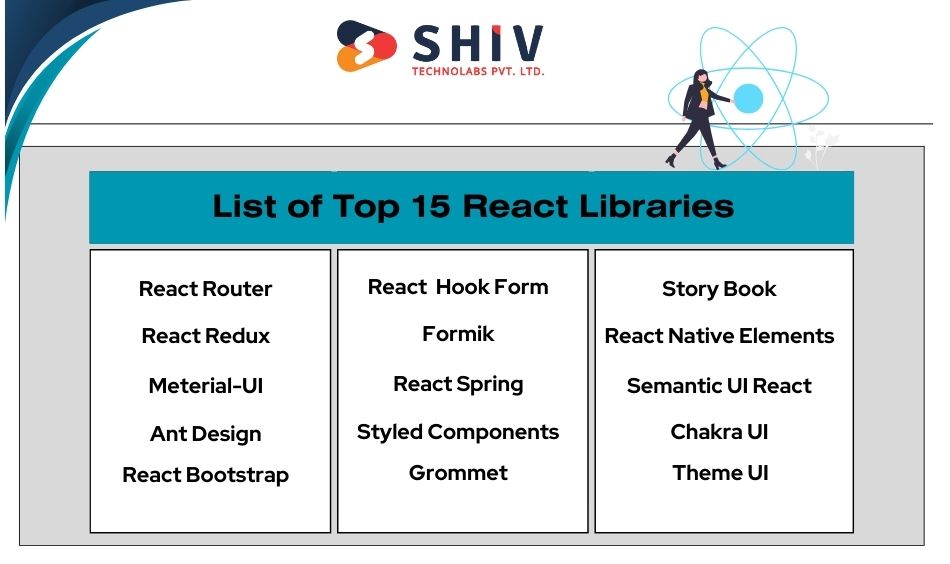 SHIV
TECHNOLABS PVT. LTD.

List of Top 15 React Libraries

React Router
React Redux
Meterial-UI
Ant Design
React Bootstrap

React Hook Form
Formik
React Spring
Styled Components
Grommet

Story Book
React Native Elements
Semantic UI React
Chakra UI
Theme UI